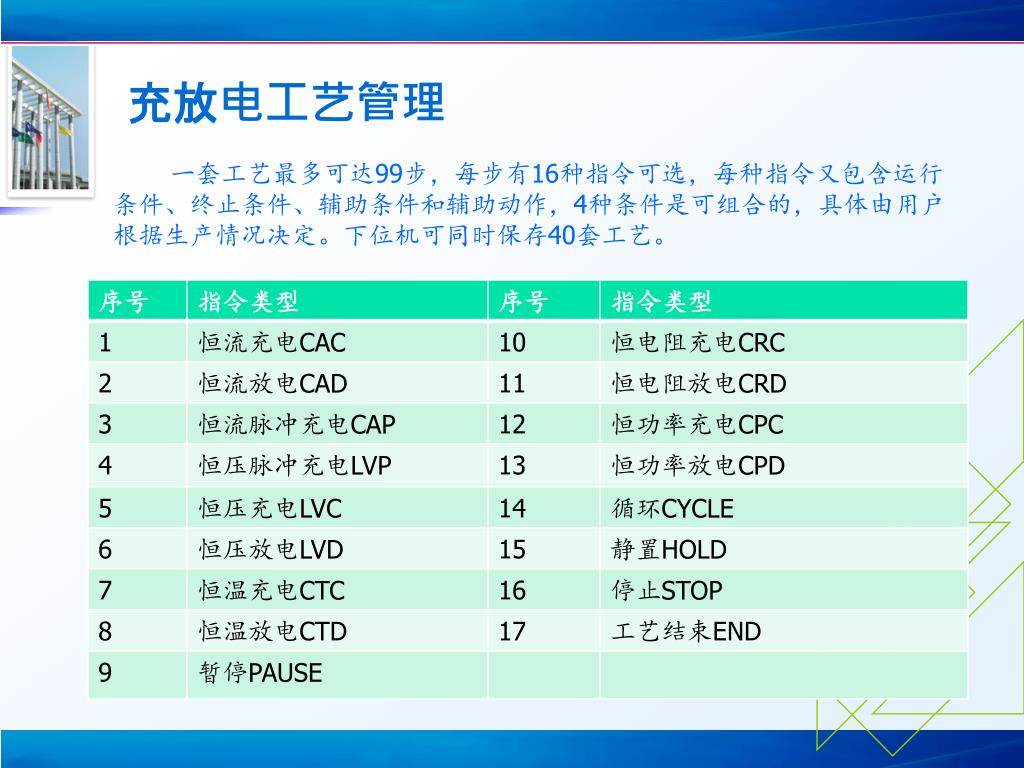 充放电工艺管理

一套工艺最多可达99步，每步有16种指令可选，每种指令又包含运行条件、终止条件、辅助条件和辅助动作，4种条件是可组合的，具体由用户根据生产情况决定。下位机可同时保存40套工艺。

| 序号 | 指令类型 | 序号 | 指令类型 |
|---|---|---|---|
| 1 | 恒流充电CAC | 10 | 恒电阻充电CRC |
| 2 | 恒流放电CAD | 11 | 恒电阻放电CRD |
| 3 | 恒流脉冲充电CAP | 12 | 恒功率充电CPC |
| 4 | 恒压脉冲充电LVP | 13 | 恒功率放电CPD |
| 5 | 恒压充电LVC | 14 | 循环CYCLE |
| 6 | 恒压放电LVD | 15 | 静置HOLD |
| 7 | 恒温充电CTC | 16 | 停止STOP |
| 8 | 恒温放电CTD | 17 | 工艺结束END |
| 9 | 暂停PAUSE | | |